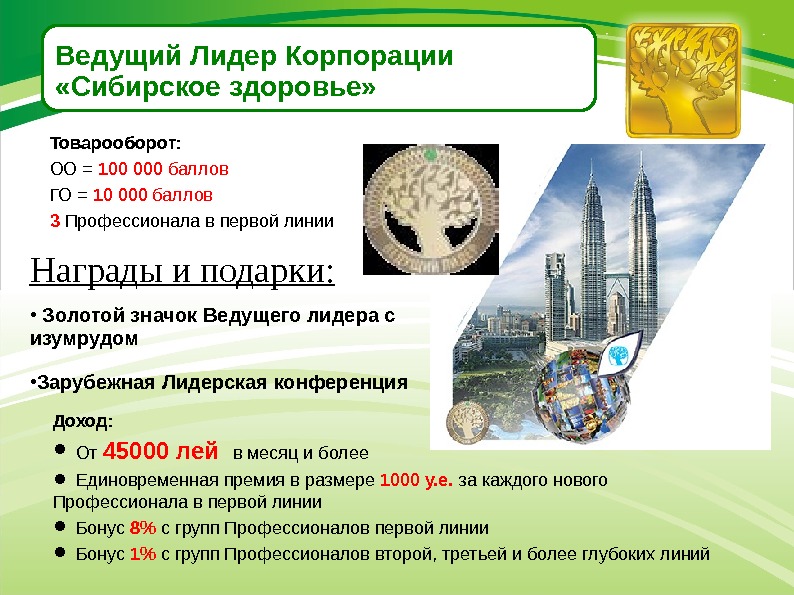 Ведущий Лидер Корпорации «Сибирское здоровье»

Товарооборот:
ОО = 100 000 баллов
ГО = 10 000 баллов
3 Профессионала в первой линии

Награды и подарки:

• Золотой значок Ведущего лидера с изумрудом

•Зарубежная Лидерская конференция

Доход:
• От 45000 лей в месяц и более
• Единовременная премия в размере 1000 у.е. за каждого нового Профессионала в первой линии
• Бонус 8% с групп Профессионалов первой линии
• Бонус 1% с групп Профессионалов второй, третьей и более глубоких линий